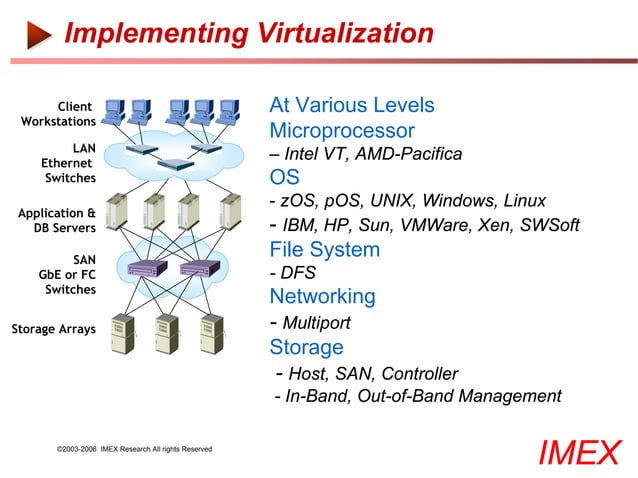 Implementing Virtualization

Client Workstations

LAN Ethernet Switches

Application & DB Servers

SAN GbE or FC Switches

Storage Arrays

At Various Levels
Microprocessor
– Intel VT, AMD-Pacifica
OS
- zOS, pOS, UNIX, Windows, Linux
- IBM, HP, Sun, VMWare, Xen, SWSoft
File System
- DFS
Networking
- Multiport
Storage
- Host, SAN, Controller
- In-Band, Out-of-Band Management

©2003-2006 IMEX Research All rights Reserved

IMEX